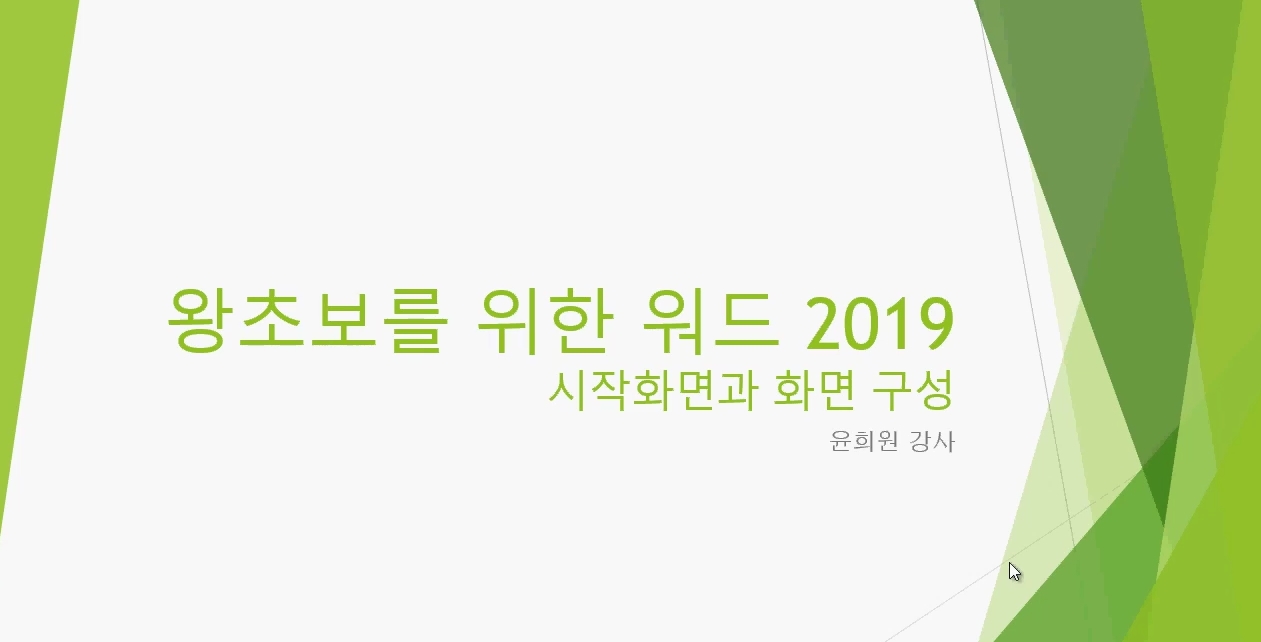 왕초보를 위한 워드 2019
시작화면과 화면 구성
윤희원 강사